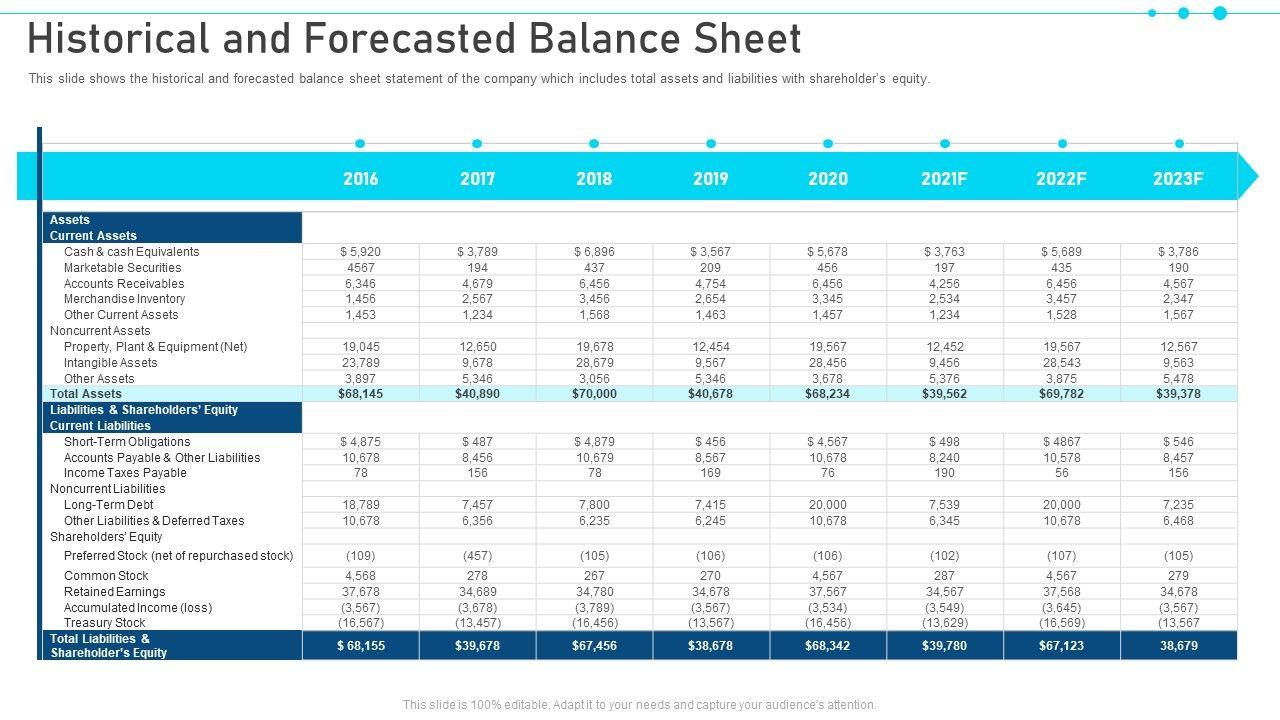 Historical and Forecasted Balance Sheet

This slide shows the historical and forecasted balance sheet statement of the company which includes total assets and liabilities with shareholder's equity.

| | 2016 | 2017 | 2018 | 2019 | 2020 | 2021F | 2022F | 2023F |
|---|---|---|---|---|---|---|---|---|
| Assets | | | | | | | | |
| Current Assets | | | | | | | | |
| Cash & cash Equivalents | $ 5,920 | $ 3,789 | $ 6,896 | $ 3,567 | $ 5,678 | $ 3,763 | $ 5,689 | $ 3,786 |
| Marketable Securities | 4567 | 194 | 437 | 209 | 456 | 197 | 435 | 190 |
| Accounts Receivables | 6,346 | 4,679 | 6,456 | 4,754 | 6,456 | 4,256 | 6,456 | 4,567 |
| Merchandise Inventory | 1,456 | 2,567 | 3,456 | 2,654 | 3,345 | 2,534 | 3,457 | 2,347 |
| Other Current Assets | 1,453 | 1,234 | 1,568 | 1,463 | 1,457 | 1,234 | 1,528 | 1,567 |
| Noncurrent Assets | | | | | | | | |
| Property, Plant & Equipment (Net) | 19,045 | 12,650 | 19,678 | 12,454 | 19,567 | 12,452 | 19,567 | 12,567 |
| Intangible Assets | 23,789 | 9,678 | 28,679 | 9,567 | 28,456 | 9,456 | 28,543 | 9,563 |
| Other Assets | 3,897 | 5,346 | 3,056 | 5,346 | 3,678 | 5,376 | 3,875 | 5,478 |
| Total Assets | $68,145 | $40,890 | $70,000 | $40,678 | $68,234 | $39,562 | $69,782 | $39,378 |
| Liabilities & Shareholders' Equity | | | | | | | | |
| Current Liabilities | | | | | | | | |
| Short-Term Obligations | $ 4,875 | $ 487 | $ 4,879 | $ 456 | $ 4,567 | $ 498 | $ 4867 | $ 546 |
| Accounts Payable & Other Liabilities | 10,678 | 8,456 | 10,679 | 8,567 | 10,678 | 8,240 | 10,578 | 8,457 |
| Income Taxes Payable | 78 | 156 | 78 | 169 | 76 | 190 | 56 | 156 |
| Noncurrent Liabilities | | | | | | | | |
| Long-Term Debt | 18,789 | 7,457 | 7,800 | 7,415 | 20,000 | 7,539 | 20,000 | 7,235 |
| Other Liabilities & Deferred Taxes | 10,678 | 6,356 | 6,235 | 6,245 | 10,678 | 6,345 | 10,678 | 6,468 |
| Shareholders' Equity | | | | | | | | |
| Preferred Stock (net of repurchased stock) | (109) | (457) | (105) | (106) | (106) | (102) | (107) | (105) |
| Common Stock | 4,568 | 278 | 267 | 270 | 4,567 | 287 | 4,567 | 279 |
| Retained Earnings | 37,678 | 34,689 | 34,780 | 34,678 | 37,567 | 34,567 | 37,568 | 34,678 |
| Accumulated Income (loss) | (3,567) | (3,678) | (3,789) | (3,567) | (3,534) | (3,549) | (3,645) | (3,567) |
| Treasury Stock | (16,567) | (13,457) | (16,456) | (13,567) | (16,456) | (13,629) | (16,569) | (13,567 |
| Total Liabilities & Shareholder's Equity | $ 68,155 | $39,678 | $67,456 | $38,678 | $68,342 | $39,780 | $67,123 | 38,679 |

This slide is 100% editable. Adapt it to your needs and capture your audience's attention.